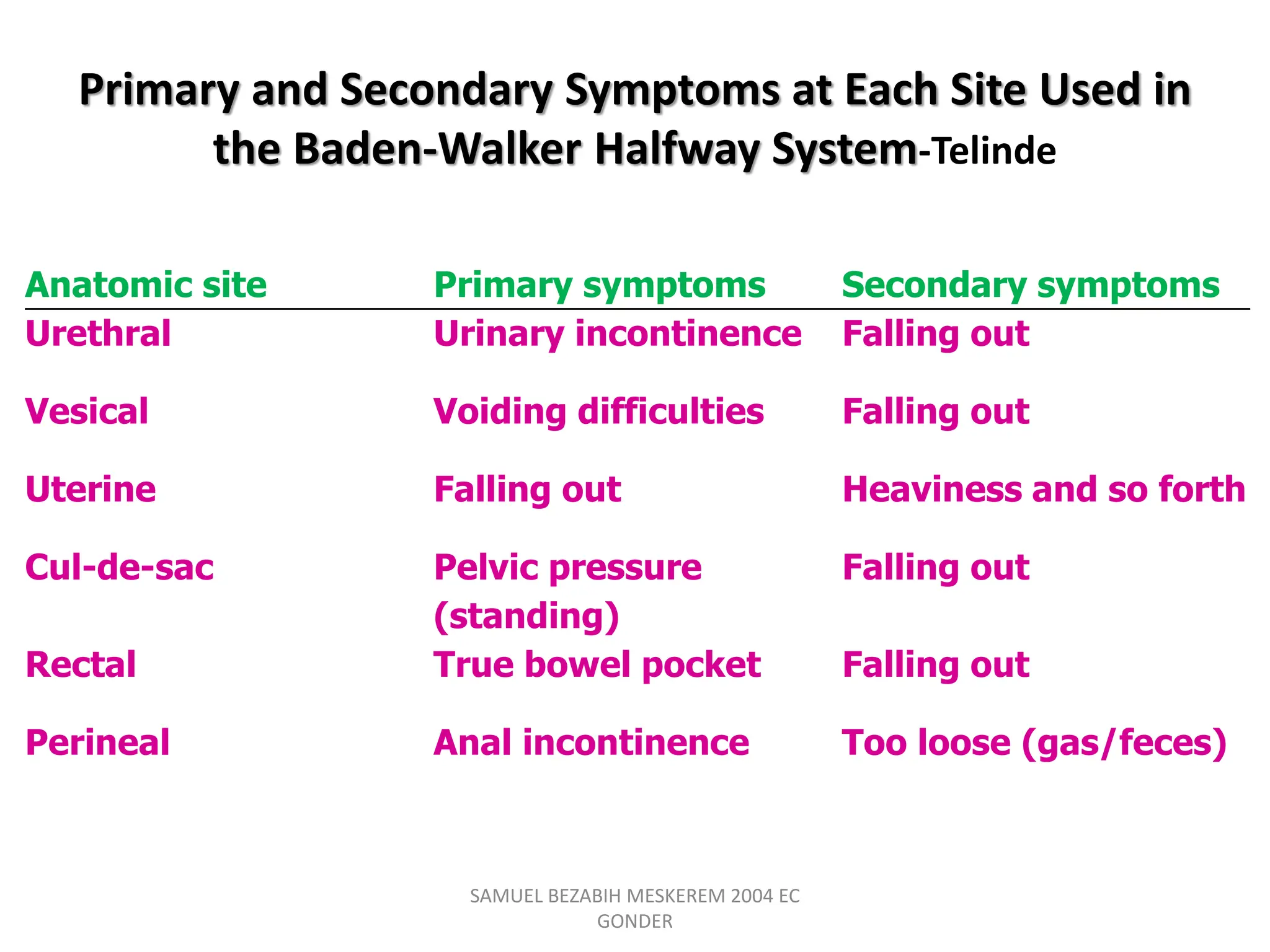 Primary and Secondary Symptoms at Each Site Used in the Baden-Walker Halfway System-Telinde

| Anatomic site | Primary symptoms | Secondary symptoms |
|---|---|---|
| Urethral | Urinary incontinence | Falling out |
| Vesical | Voiding difficulties | Falling out |
| Uterine | Falling out | Heaviness and so forth |
| Cul-de-sac | Pelvic pressure (standing) | Falling out |
| Rectal | True bowel pocket | Falling out |
| Perineal | Anal incontinence | Too loose (gas/feces) |

SAMUEL BEZABIH MESKEREM 2004 EC GONDER